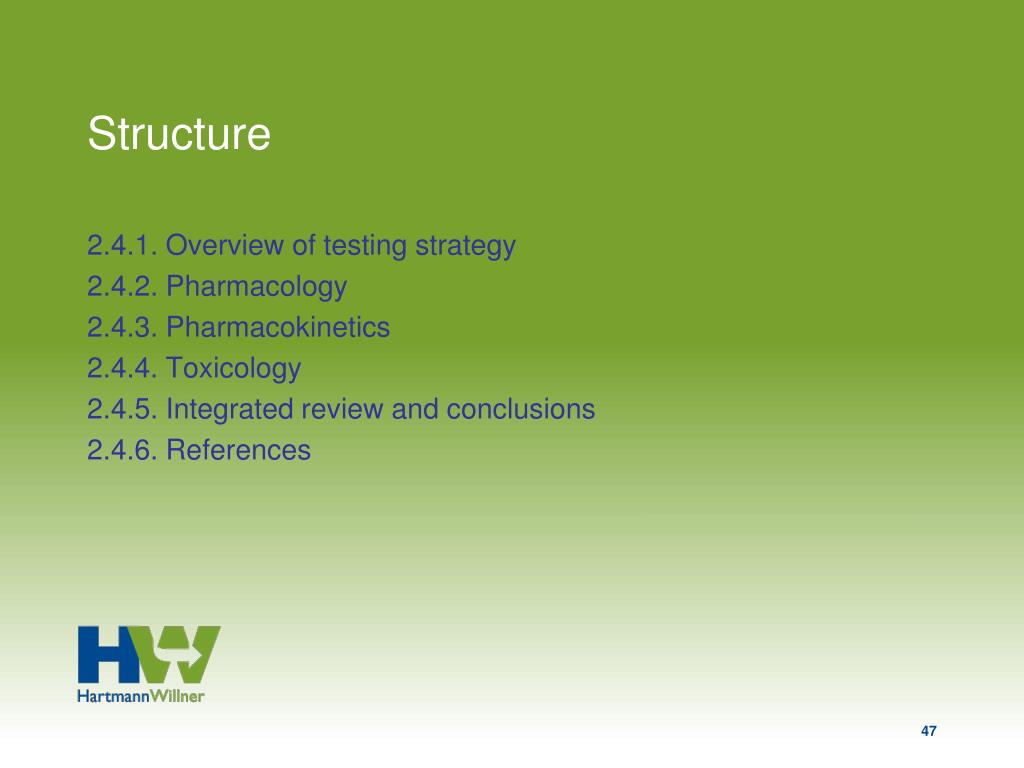 Structure

2.4.1. Overview of testing strategy
2.4.2. Pharmacology
2.4.3. Pharmacokinetics
2.4.4. Toxicology
2.4.5. Integrated review and conclusions
2.4.6. References

HW
HartmannWillner

47